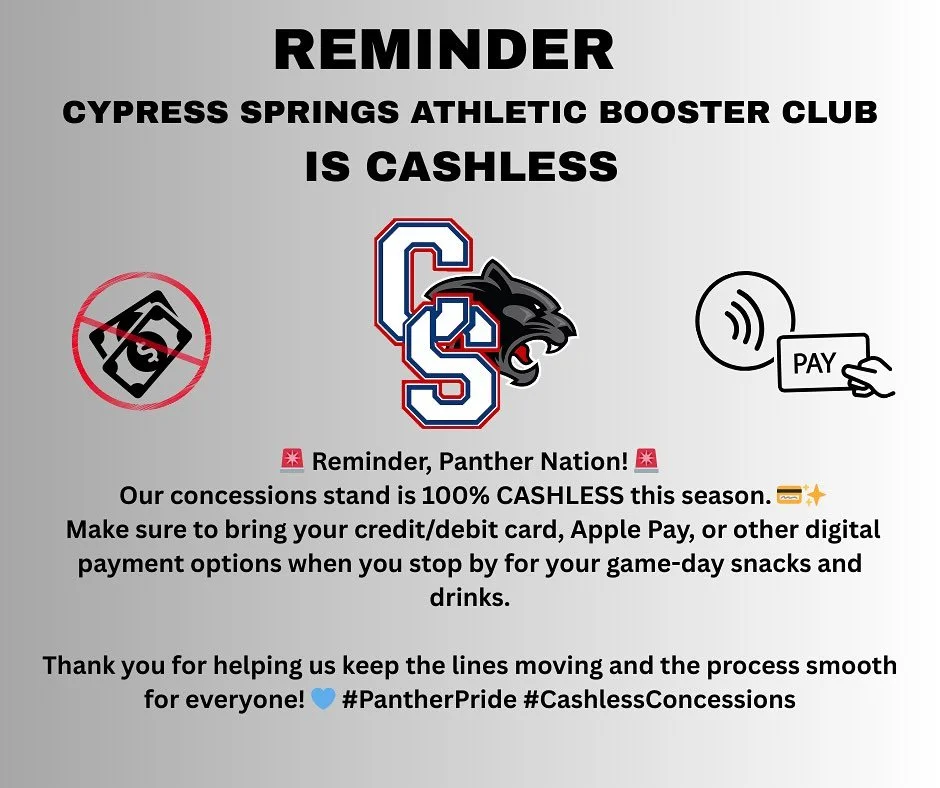 REMINDER

CYPRESS SPRINGS ATHLETIC BOOSTER CLUB

IS CASHLESS

CS

PAY

🚨 Reminder, Panther Nation! 🚨
Our concessions stand is 100% CASHLESS this season. 💳✨
Make sure to bring your credit/debit card, Apple Pay, or other digital payment options when you stop by for your game-day snacks and drinks.

Thank you for helping us keep the lines moving and the process smooth for everyone! 💙 #PantherPride #CashlessConcessions